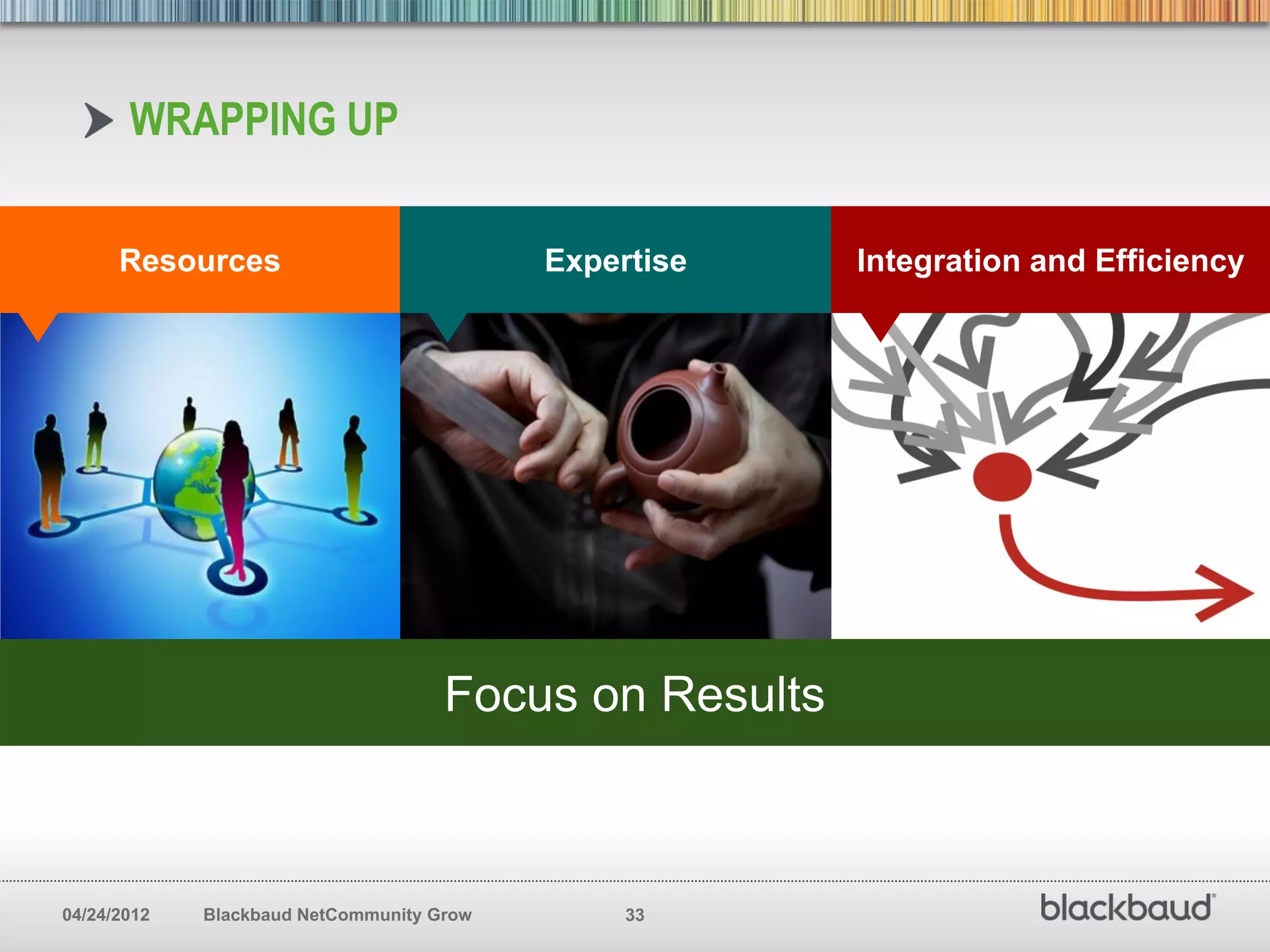 WRAPPING UP

Resources

Expertise

Integration and Efficiency

Focus on Results

04/24/2012 Blackbaud NetCommunity Grow 33

blackbaud